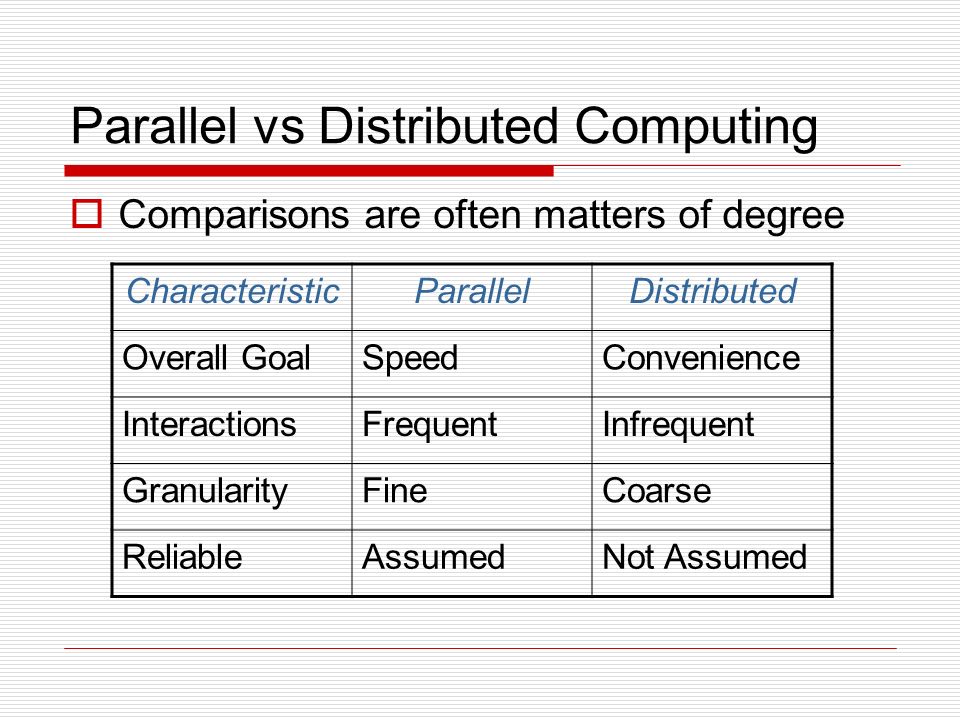 Parallel vs Distributed Computing

Comparisons are often matters of degree

| Characteristic | Parallel | Distributed |
|---|---|---|
| Overall Goal | Speed | Convenience |
| Interactions | Frequent | Infrequent |
| Granularity | Fine | Coarse |
| Reliable | Assumed | Not Assumed |